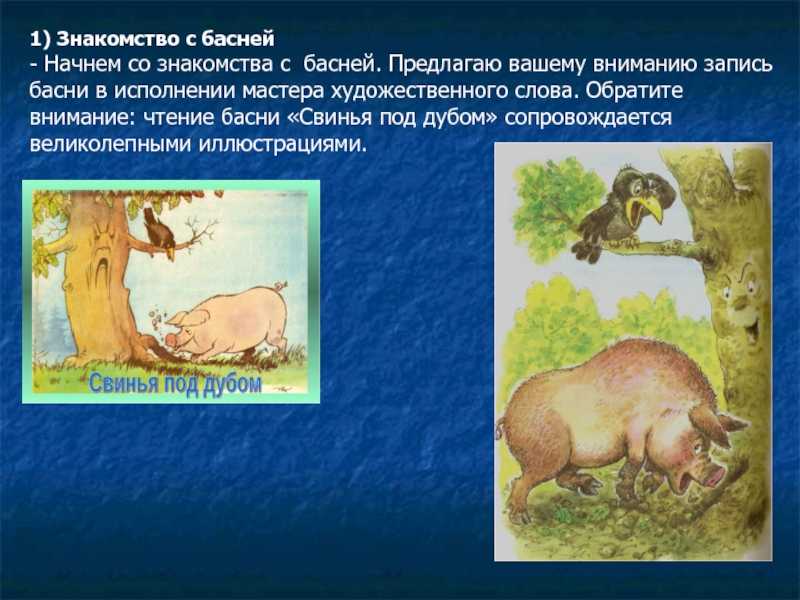 1) Знакомство с басней
- Начнем со знакомства с басней. Предлагаю вашему вниманию запись басни в исполнении мастера художественного слова. Обратите внимание: чтение басни «Свинья под дубом» сопровождается великолепными иллюстрациями.

Свинья под дубом